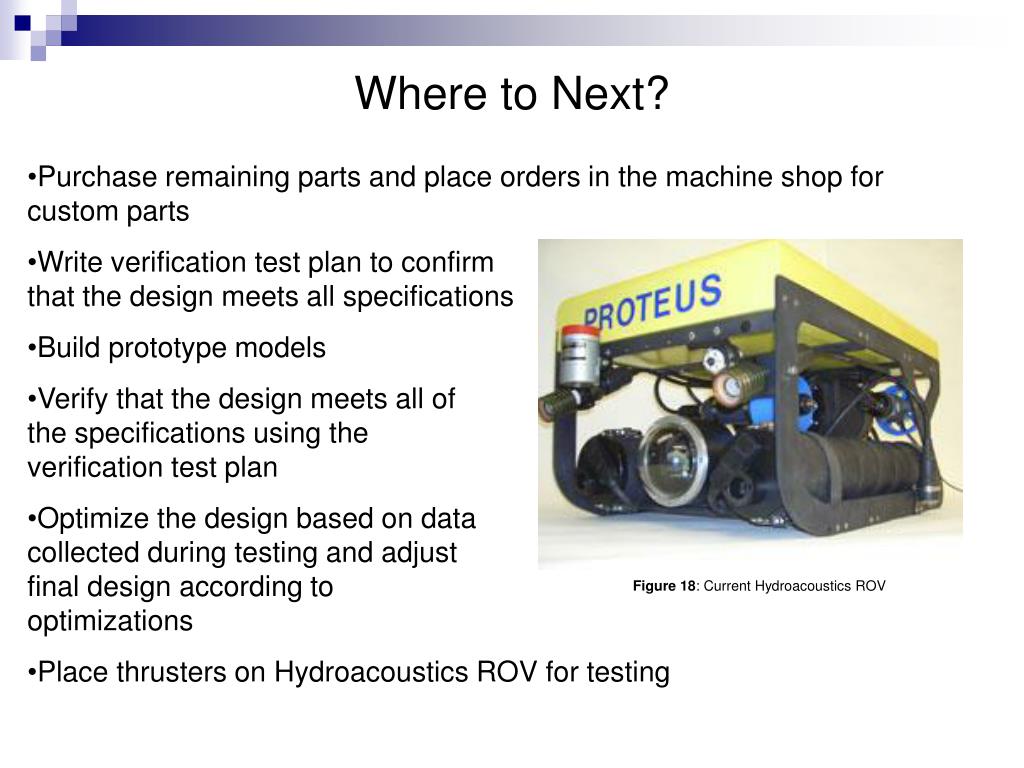 Where to Next?

•Purchase remaining parts and place orders in the machine shop for custom parts

•Write verification test plan to confirm that the design meets all specifications

•Build prototype models

•Verify that the design meets all of the specifications using the verification test plan

•Optimize the design based on data collected during testing and adjust final design according to optimizations

•Place thrusters on Hydroacoustics ROV for testing

PROTEUS

Figure 18: Current Hydroacoustics ROV